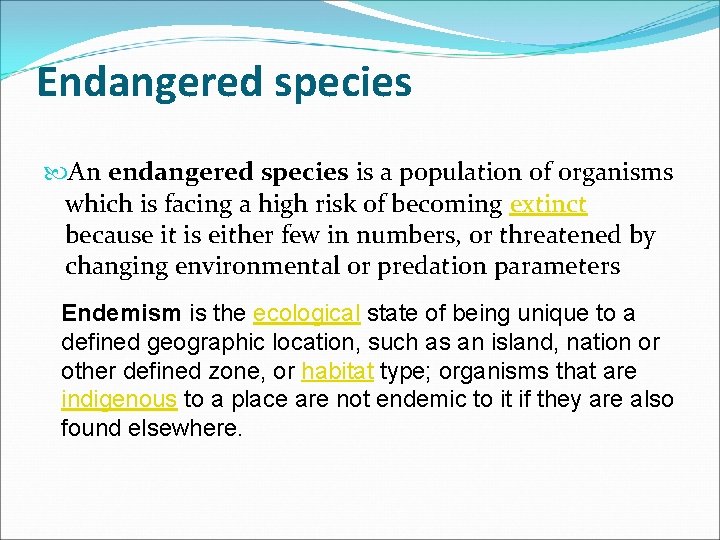 Endangered species

An endangered species is a population of organisms which is facing a high risk of becoming extinct because it is either few in numbers, or threatened by changing environmental or predation parameters

Endemism is the ecological state of being unique to a defined geographic location, such as an island, nation or other defined zone, or habitat type; organisms that are indigenous to a place are not endemic to it if they are also found elsewhere.